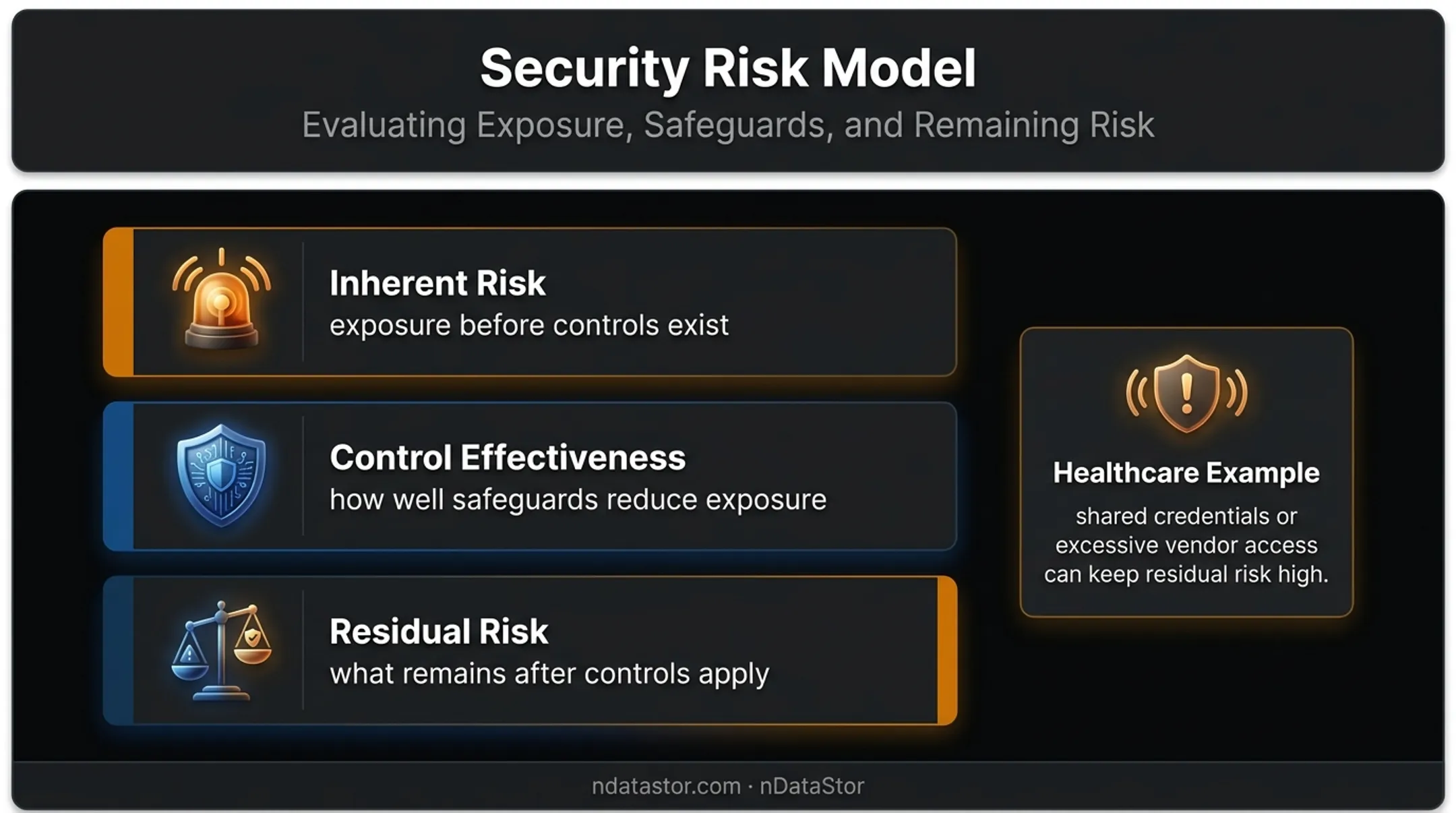 Security Risk Model
Evaluating Exposure, Safeguards, and Remaining Risk

Inherent Risk
exposure before controls exist

Control Effectiveness
how well safeguards reduce exposure

Residual Risk
what remains after controls apply

Healthcare Example
shared credentials or excessive vendor access can keep residual risk high.

ndatastor.com · nDataStor